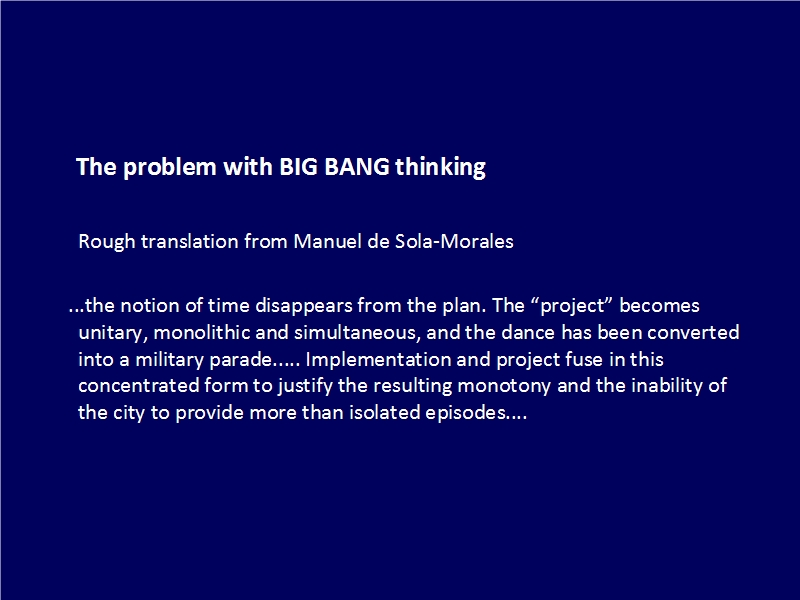 The problem with BIG BANG thinking

Rough translation from Manuel de Sola-Morales

...the notion of time disappears from the plan. The “project” becomes unitary, monolithic and simultaneous, and the dance has been converted into a military parade..... Implementation and project fuse in this concentrated form to justify the resulting monotony and the inability of the city to provide more than isolated episodes....